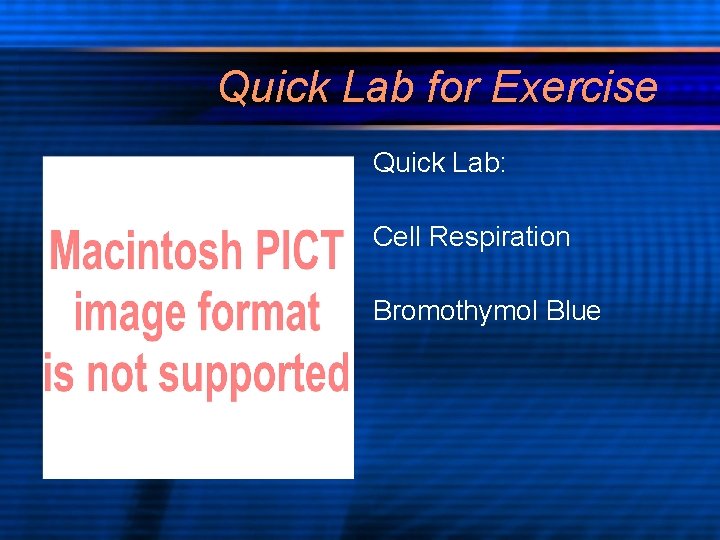 Quick Lab for Exercise

Macintosh PICT image format is not supported

Quick Lab:

Cell Respiration

Bromothymol Blue